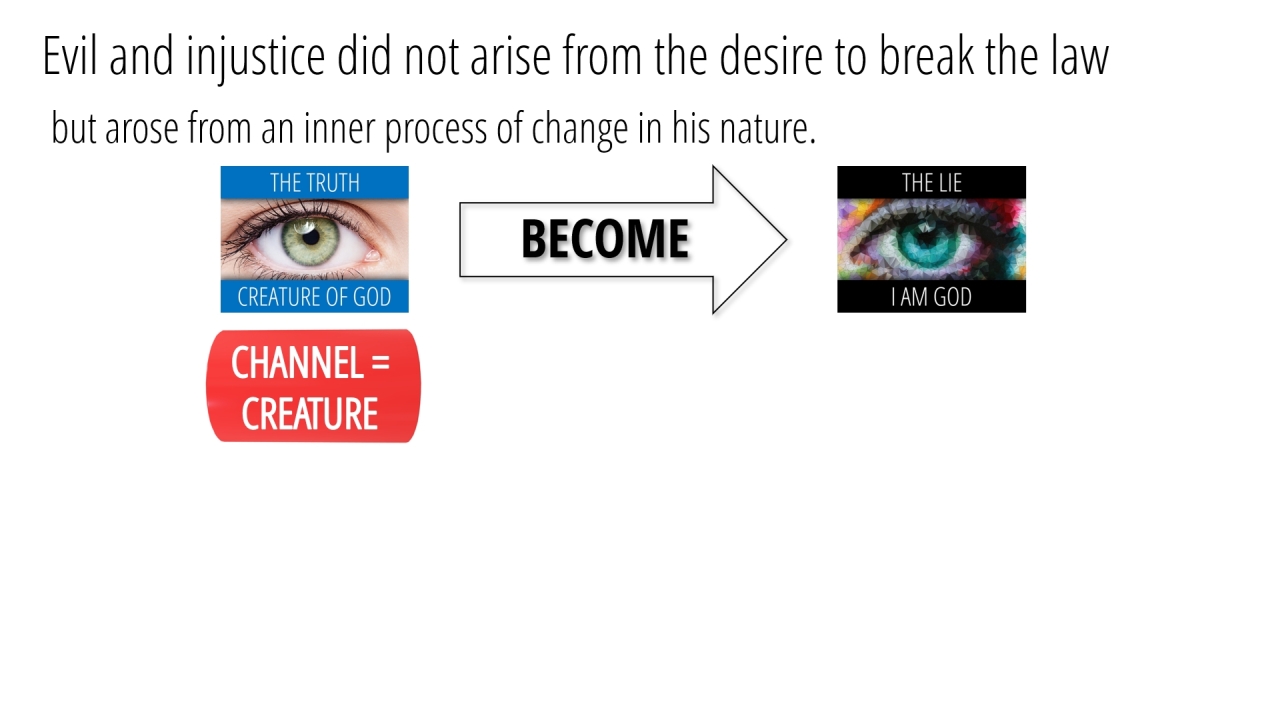 Evil and injustice did not arise from the desire to break the law

but arose from an inner process of change in his nature.

THE TRUTH

CREATURE OF GOD

BECOME

THE LIE

I AM GOD

CHANNEL = CREATURE